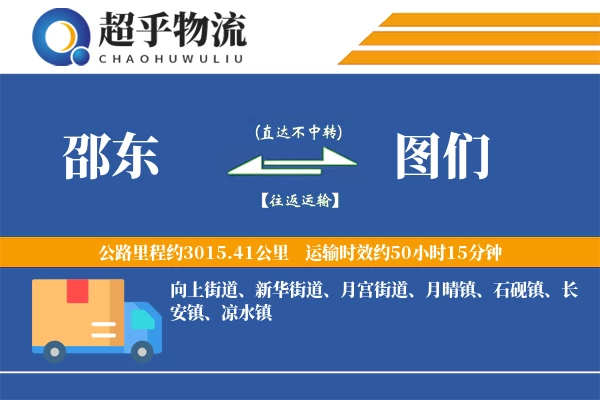 超乎物流
CHAOHUWULIU

邵东

(直达不中转)

【往返运输】

图们

公路里程约3015.41公里 运输时效约50小时15分钟

向上街道、新华街道、月宫街道、月晴镇、石砚镇、长安镇、凉水镇